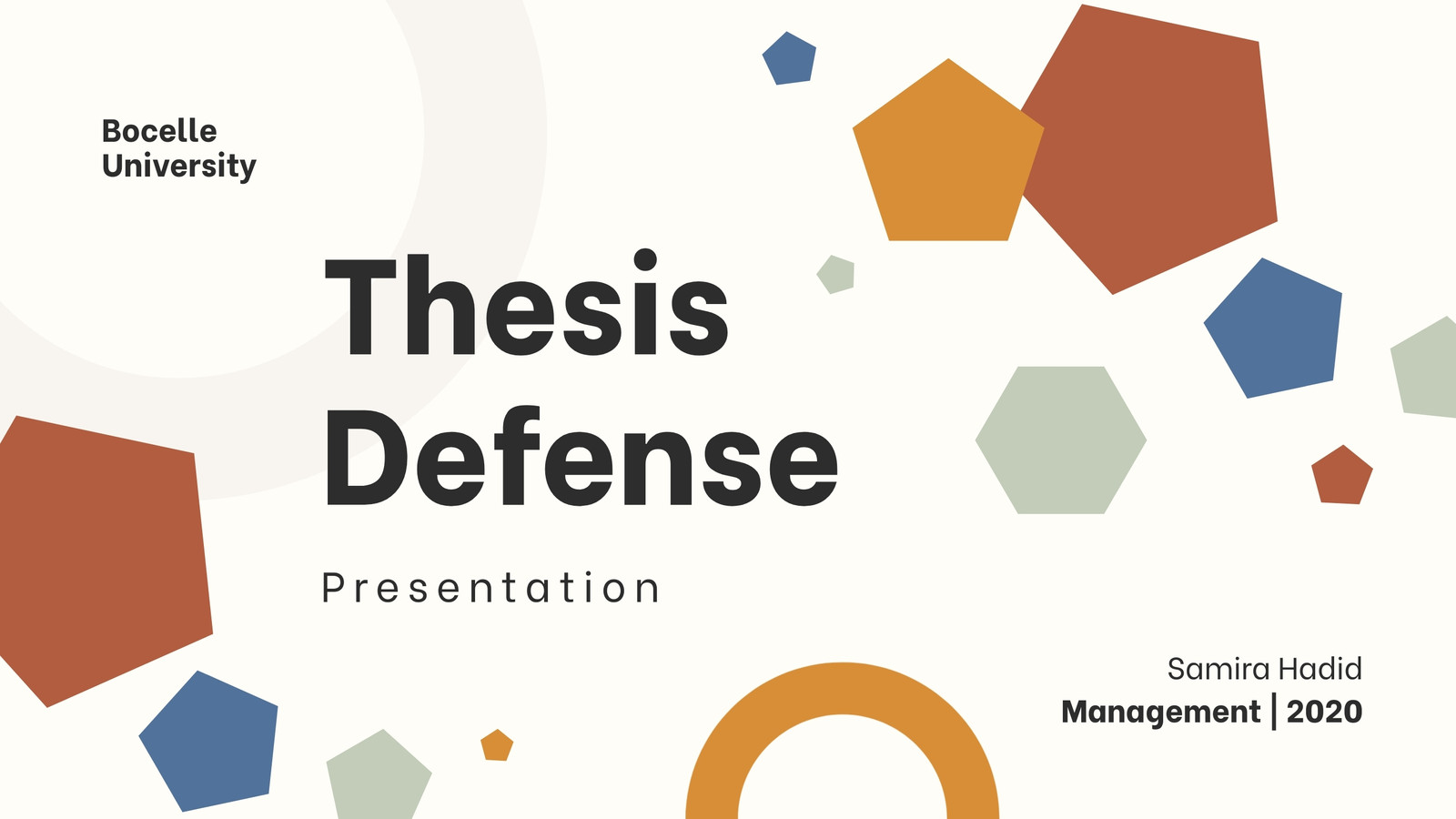 Bocelle University

Thesis Defense

Presentation

Samira Hadid
Management | 2020